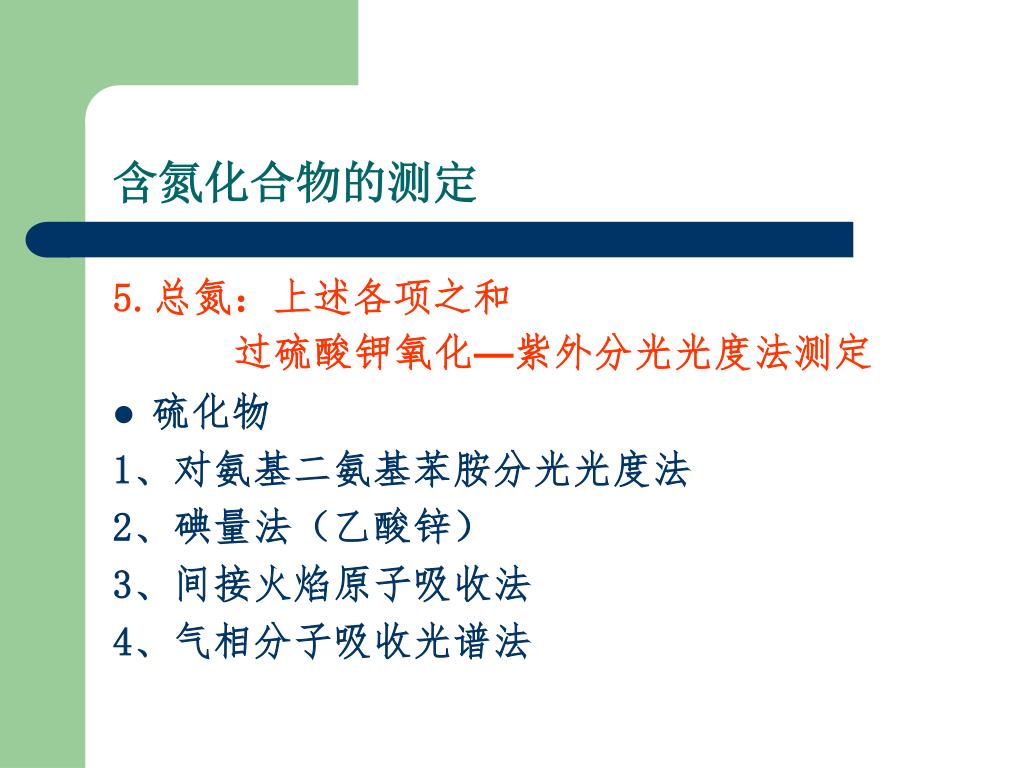 含氮化合物的测定

5.总氮：上述各项之和
过硫酸钾氧化—紫外分光光度法测定

● 硫化物
1、对氨基二氨基苯胺分光光度法
2、碘量法（乙酸锌）
3、间接火焰原子吸收法
4、气相分子吸收光谱法